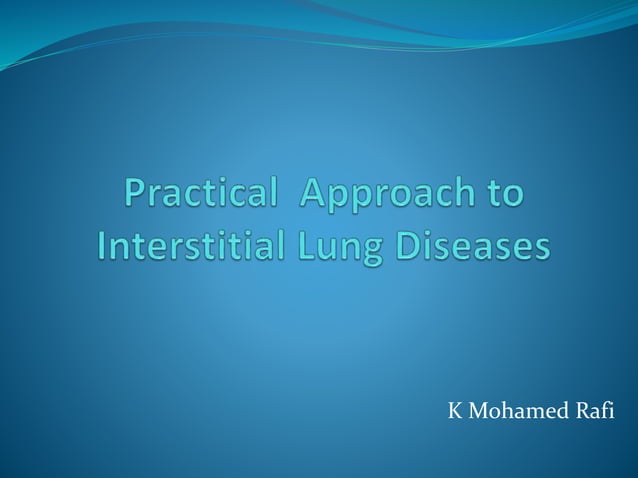 Practical  Approach to Interstitial Lung Diseases

K Mohamed Rafi